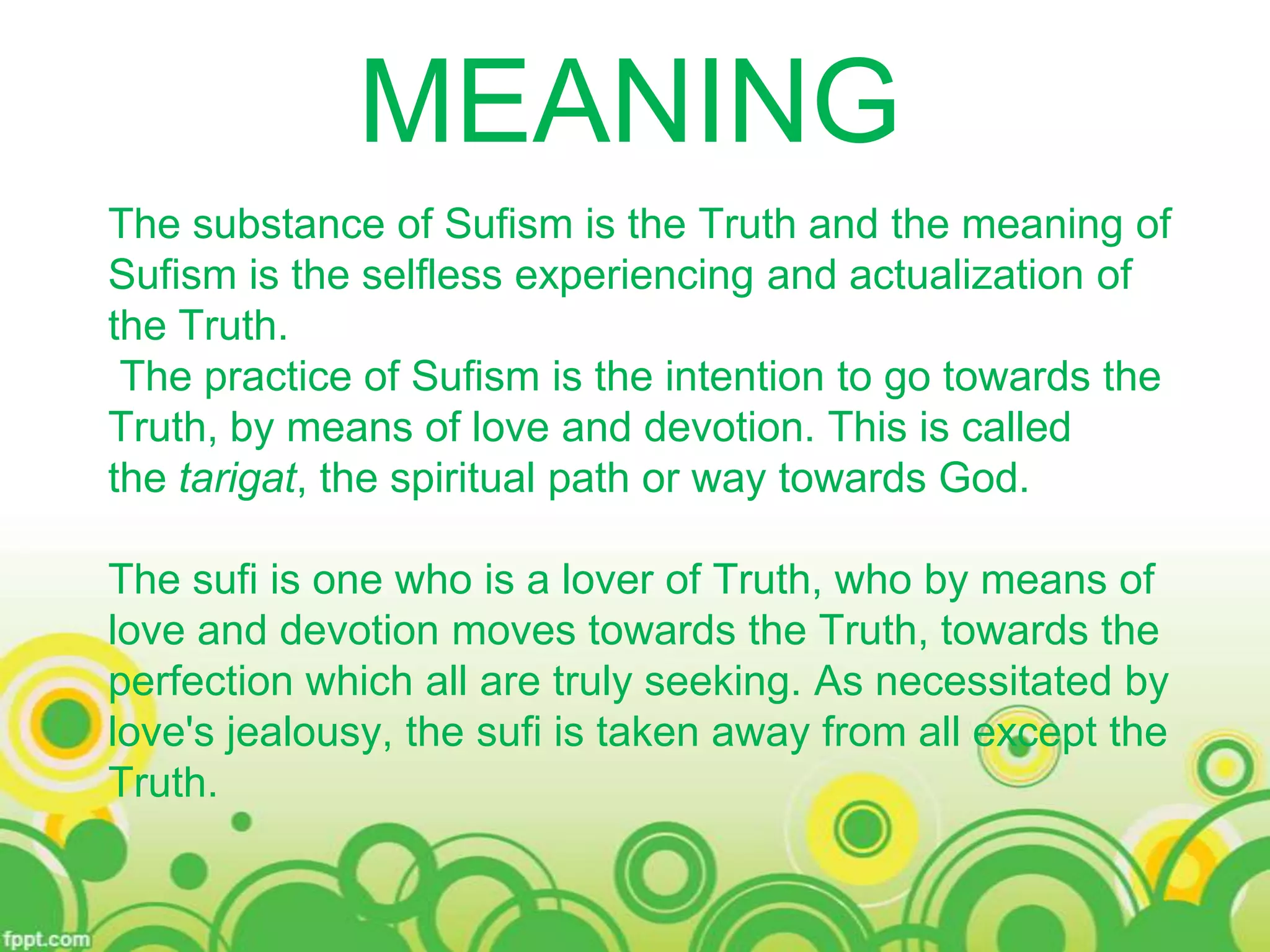 MEANING

The substance of Sufism is the Truth and the meaning of Sufism is the selfless experiencing and actualization of the Truth.
The practice of Sufism is the intention to go towards the Truth, by means of love and devotion. This is called the tarigat, the spiritual path or way towards God.

The sufi is one who is a lover of Truth, who by means of love and devotion moves towards the Truth, towards the perfection which all are truly seeking. As necessitated by love's jealousy, the sufi is taken away from all except the Truth.

fppt.com